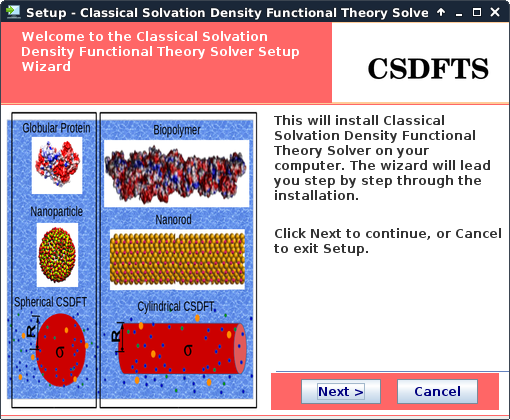 Setup - Classical Solvation Density Functional Theory Solve

Welcome to the Classical Solvation Density Functional Theory Solver Setup Wizard

CSDFTS

Globular Protein

Nanoparticle

Spherical CSDFT

R

σ

Biopolymer

Nanorod

Cylindrical CSDFT

R

σ

This will install Classical Solvation Density Functional Theory Solver on your computer. The wizard will lead you step by step through the installation.

Click Next to continue, or Cancel to exit Setup.

Next >

Cancel